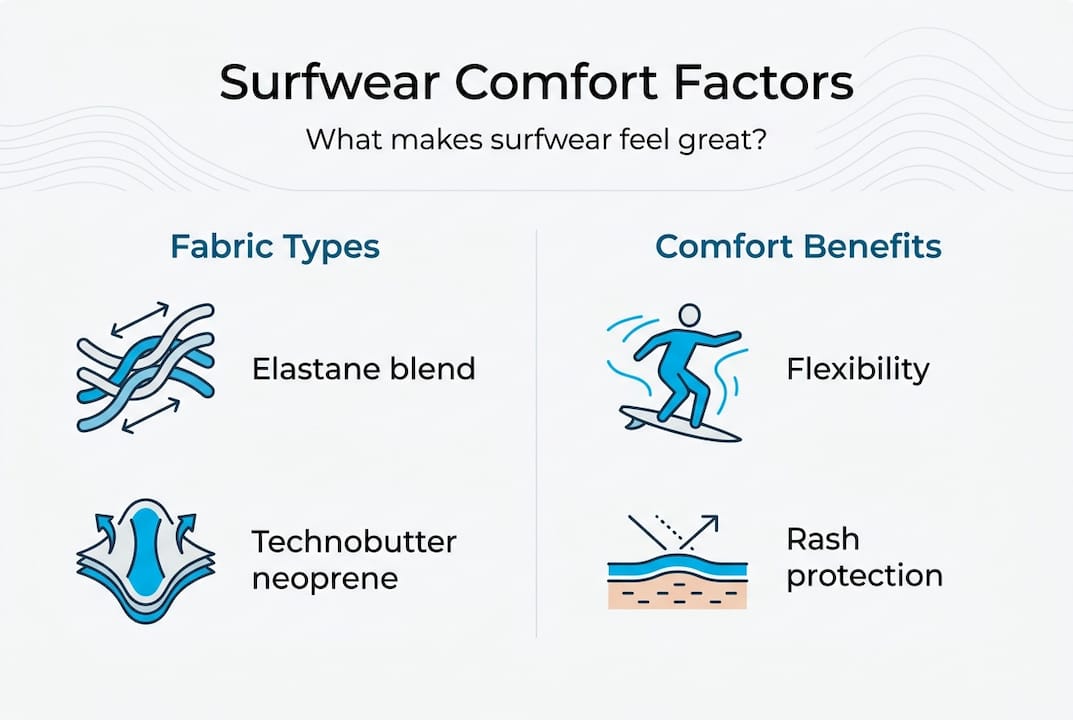 Surfwear Comfort Factors
What makes surfwear feel great?

Fabric Types

Elastane blend

Technobutter neoprene

Comfort Benefits

Flexibility

Rash protection